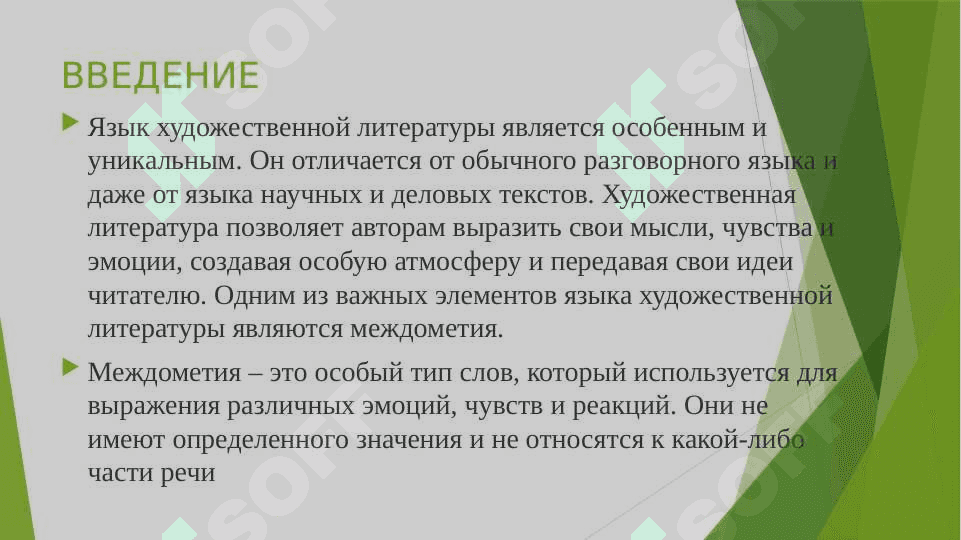 ВВЕДЕНИЕ

Язык художественной литературы является особенным и уникальным. Он отличается от обычного разговорного языка и даже от языка научных и деловых текстов. Художественная литература позволяет авторам выразить свои мысли, чувства и эмоции, создавая особую атмосферу и передавая свои идеи читателю. Одним из важных элементов языка художественной литературы являются междометия.

Междометия – это особый тип слов, который используется для выражения различных эмоций, чувств и реакций. Они не имеют определенного значения и не относятся к какой-либо части речи